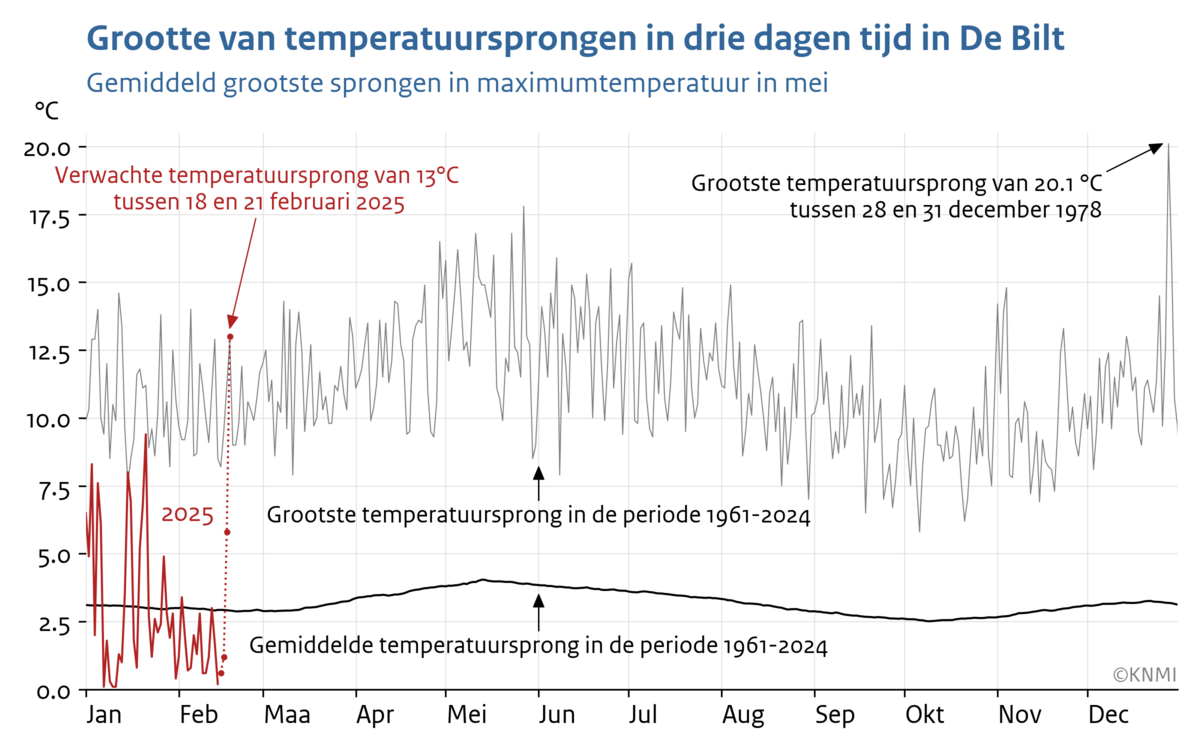 Grootte van temperatuursprongen in drie dagen tijd in De Bilt

Gemiddeld grootste sprongen in maximumtemperatuur in mei

°C

20.0
17.5
15.0
12.5
10.0
7.5
5.0
2.5
0.0

Verwachte temperatuursprong van 13°C tussen 18 en 21 februari 2025

Grootste temperatuursprong van 20.1 °C tussen 28 en 31 december 1978

2025

Grootste temperatuursprong in de periode 1961-2024

Gemiddelde temperatuursprong in de periode 1961-2024

©KNMI

Jan Feb Maa Apr Mei Jun Jul Aug Sep Okt Nov Dec